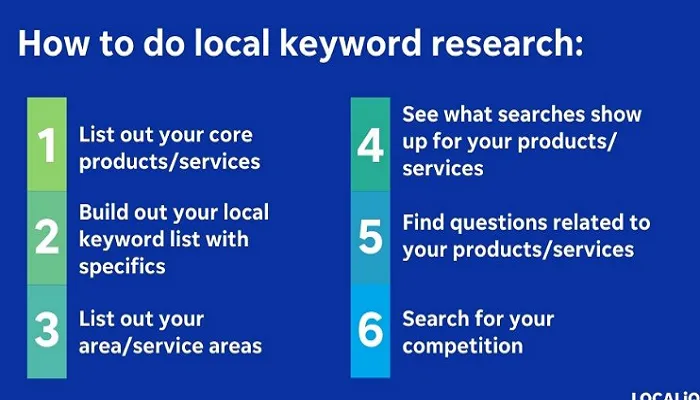 How to do local keyword research:

1 List out your core products/services

2 Build out your local keyword list with specifics

3 List out your area/service areas

4 See what searches show up for your products/services

5 Find questions related to your products/services

6 Search for your competition

LOCALiQ